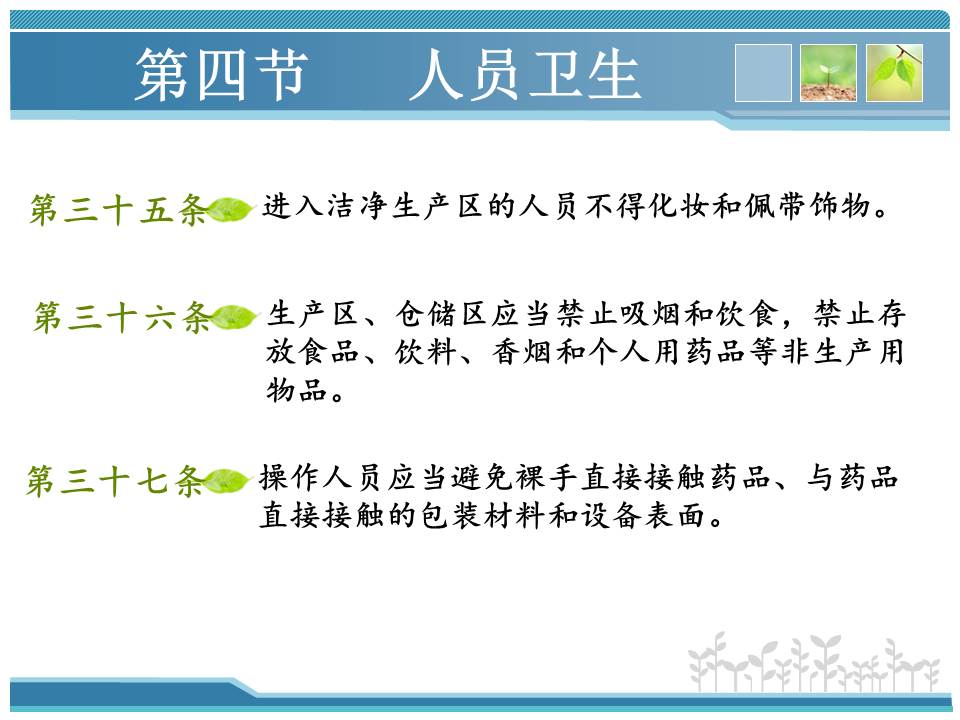 第四节　人员卫生

第三十五条 进入洁净生产区的人员不得化妆和佩带饰物。

第三十六条 生产区、仓储区应当禁止吸烟和饮食，禁止存放食品、饮料、香烟和个人用药品等非生产用物品。

第三十七条 操作人员应当避免裸手直接接触药品、与药品直接接触的包装材料和设备表面。